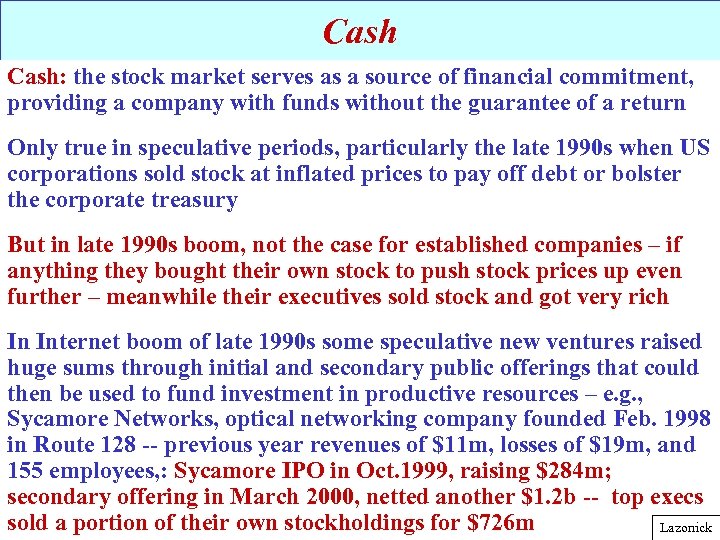 Cash

Cash: the stock market serves as a source of financial commitment, providing a company with funds without the guarantee of a return

Only true in speculative periods, particularly the late 1990s when US corporations sold stock at inflated prices to pay off debt or bolster the corporate treasury

But in late 1990s boom, not the case for established companies – if anything they bought their own stock to push stock prices up even further – meanwhile their executives sold stock and got very rich

In Internet boom of late 1990s some speculative new ventures raised huge sums through initial and secondary public offerings that could then be used to fund investment in productive resources – e.g., Sycamore Networks, optical networking company founded Feb. 1998 in Route 128 -- previous year revenues of \$11m, losses of \$19m, and 155 employees,: Sycamore IPO in Oct.1999, raising \$284m; secondary offering in March 2000, netted another \$1.2b -- top execs sold a portion of their own stockholdings for \$726m

Lazonick